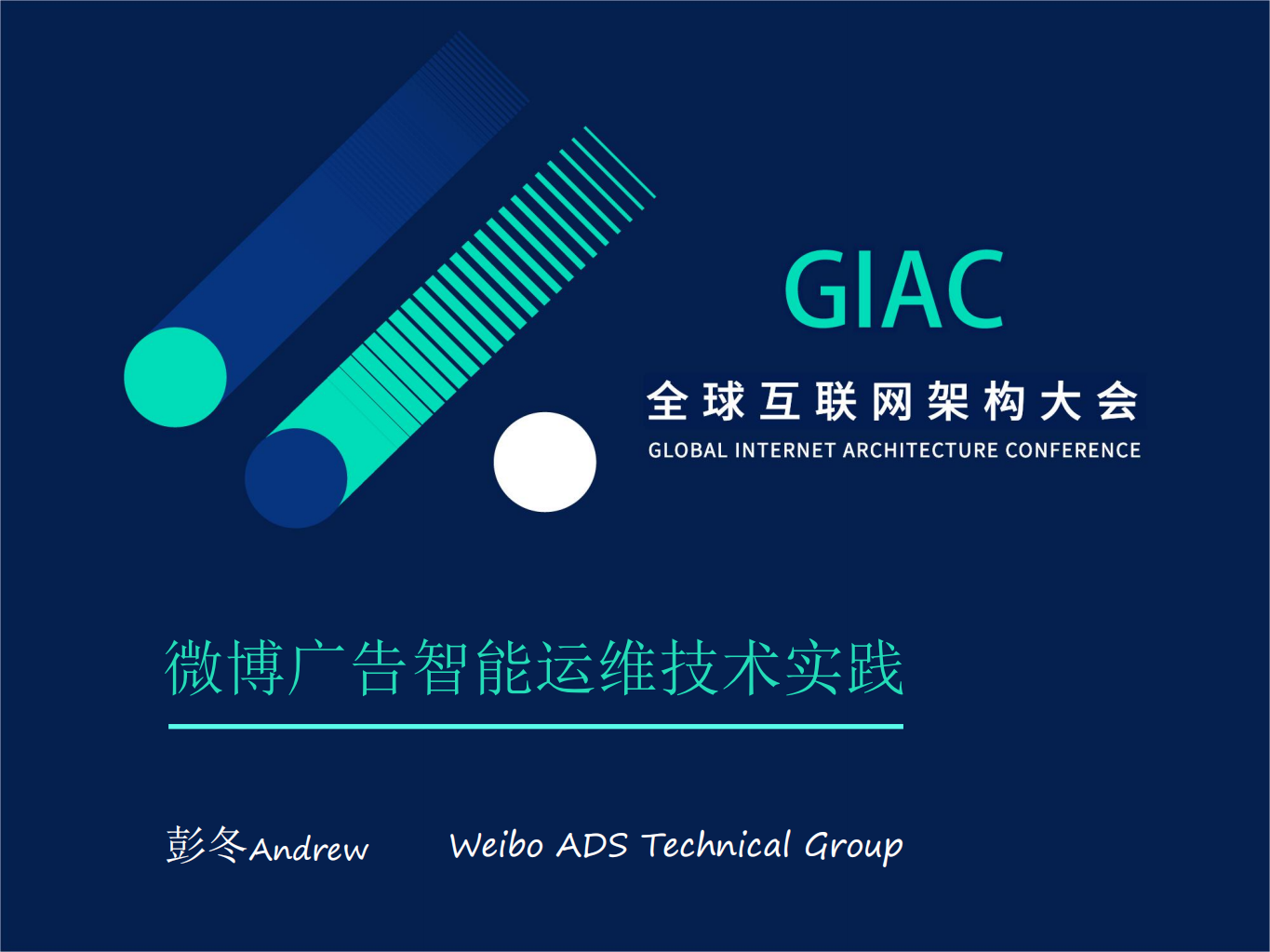 GIAC

全球互联网架构大会
GLOBAL INTERNET ARCHITECTURE CONFERENCE

微博广告智能运维技术实践

彭冬Andrew Weibo ADS Technical Group